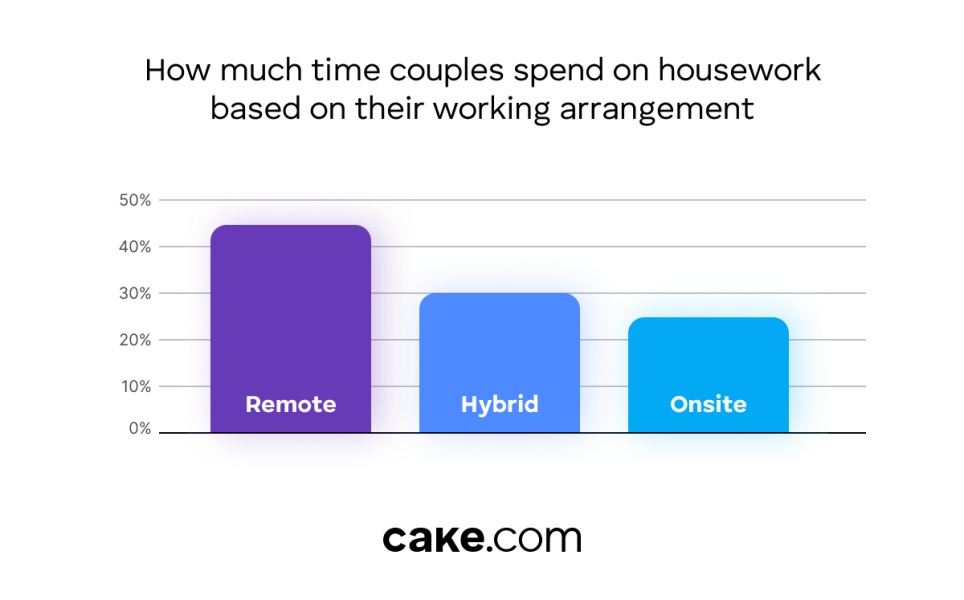 How much time couples spend on housework based on their working arrangement

50%
40%
30%
20%
10%
0%

Remote
Hybrid
Onsite

cake.com